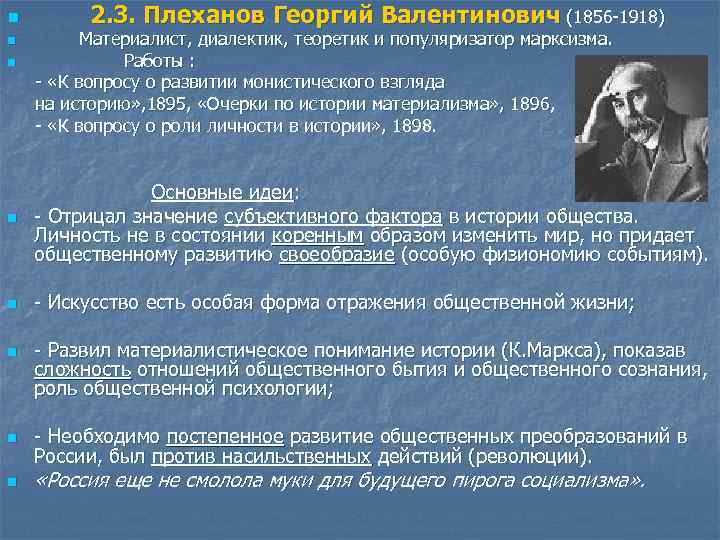 2.3. Плеханов Георгий Валентинович (1856-1918)

Материалист, диалектик, теоретик и популяризатор марксизма.

Работы :
- «К вопросу о развитии монистического взгляда на историю»,1895, «Очерки по истории материализма», 1896,
- «К вопросу о роли личности в истории», 1898.

Основные идеи:

- Отрицал значение субъективного фактора в истории общества. Личность не в состоянии коренным образом изменить мир, но придает общественному развитию своеобразие (особую физиономию событиям).

- Искусство есть особая форма отражения общественной жизни;

- Развил материалистическое понимание истории (К.Маркса), показав сложность отношений общественного бытия и общественного сознания, роль общественной психологии;

- Необходимо постепенное развитие общественных преобразований в России, был против насильственных действий (революции).

«Россия еще не смолола муки для будущего пирога социализма».